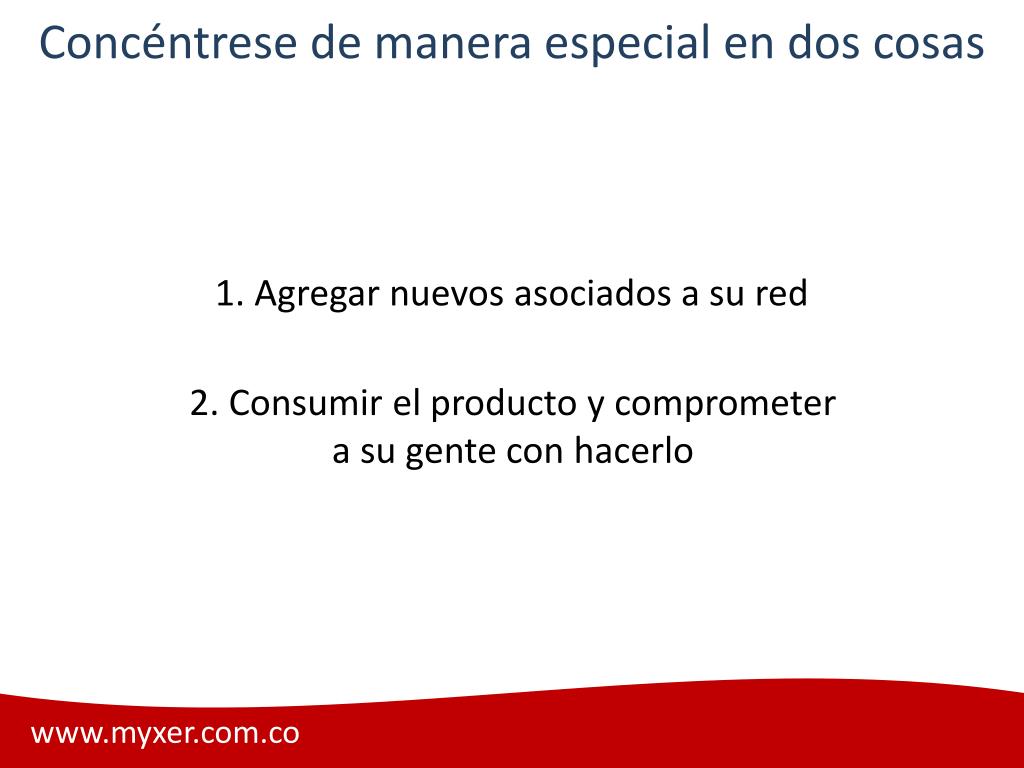 Concéntrese de manera especial en dos cosas

1. Agregar nuevos asociados a su red

2. Consumir el producto y comprometer a su gente con hacerlo

www.myxer.com.co